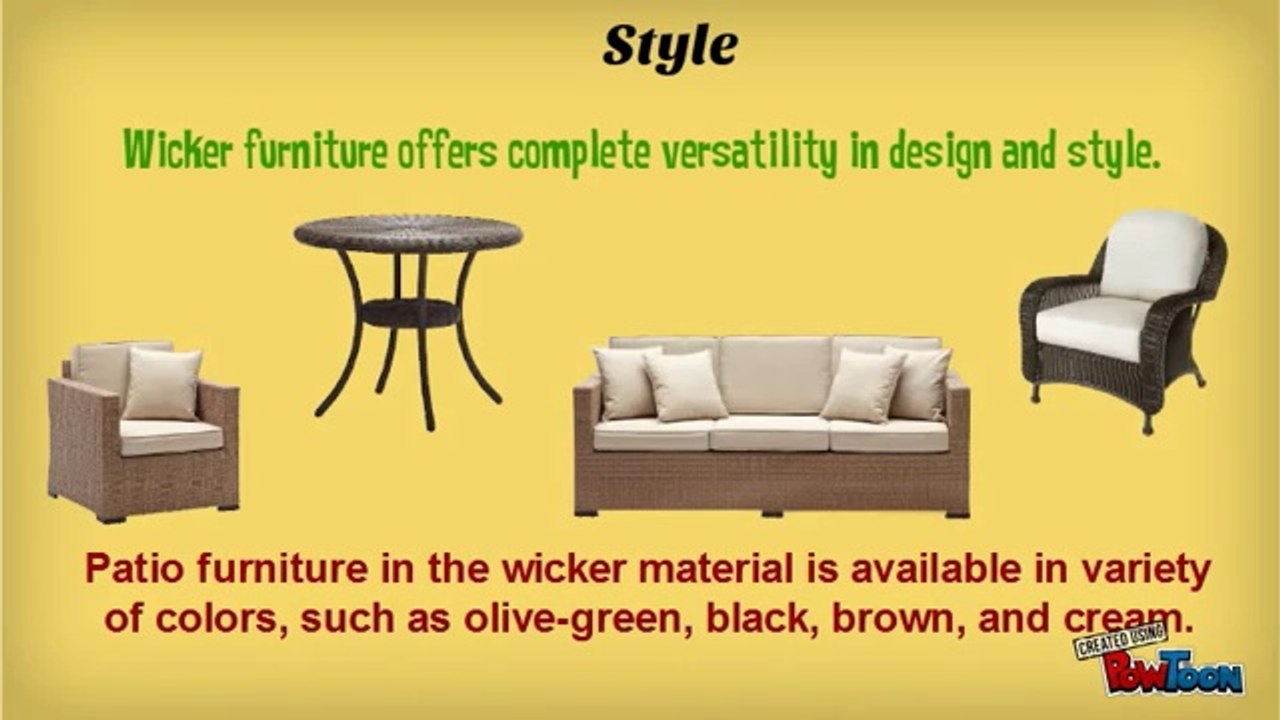 Style

Wicker furniture offers complete versatility in design and style.

Patio furniture in the wicker material is available in variety of colors, such as olive-green, black, brown, and cream.

CREATED USING
PowToon